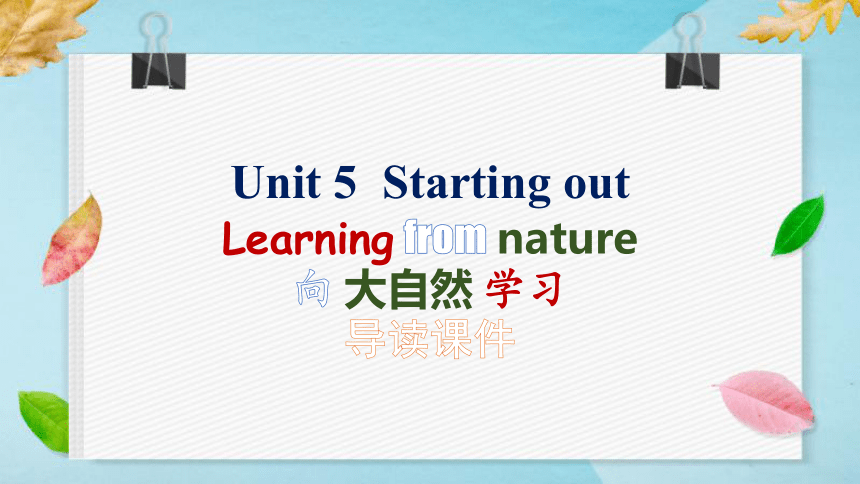 Unit 5 Starting out

Learning from nature

向 大自然 学习

导读课件